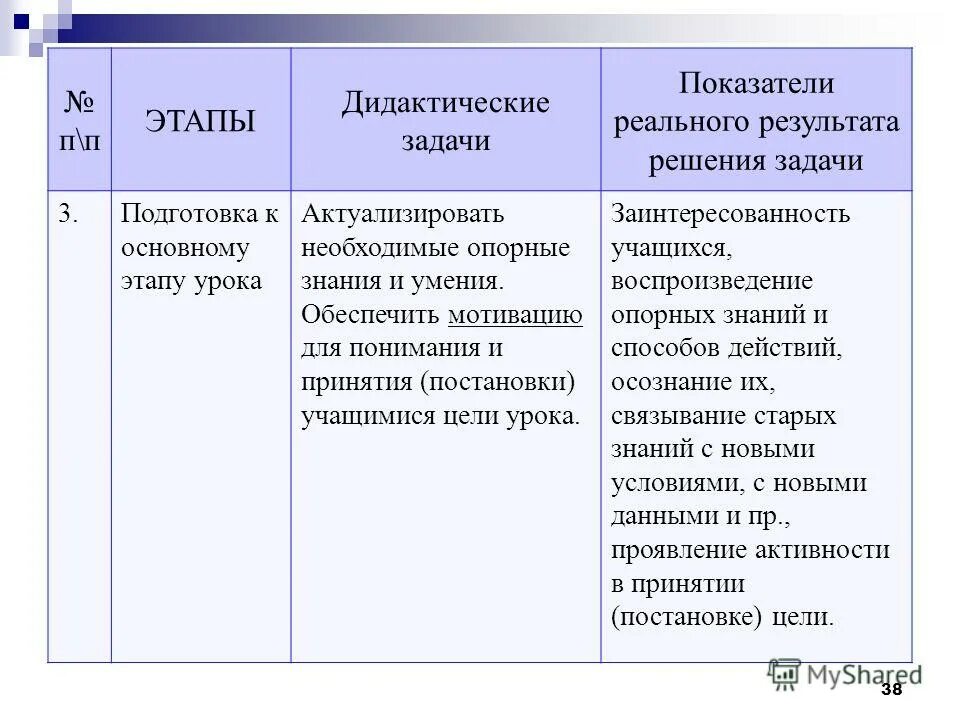 | № п\п | ЭТАПЫ | Дидактические задачи | Показатели реального результата решения задачи |
|---|---|---|---|
| 3. | Подготовка к основному этапу урока | Актуализировать необходимые опорные знания и умения. Обеспечить мотивацию для понимания и принятия (постановки) учащимися цели урока. | Заинтересованность учащихся, воспроизведение опорных знаний и способов действий, осознание их, связывание старых знаний с новыми условиями, с новыми данными и пр., проявление активности в принятии (постановке) цели. |

MyShared

38